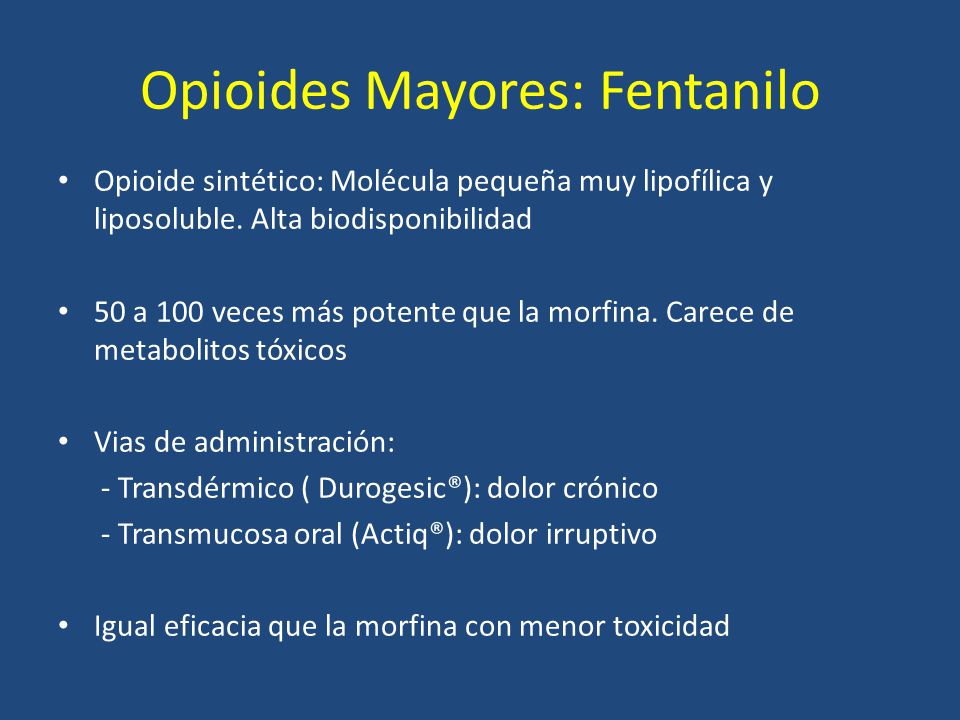 Opioides Mayores: Fentanilo

• Opioide sintético: Molécula pequeña muy lipofílica y liposoluble. Alta biodisponibilidad

• 50 a 100 veces más potente que la morfina. Carece de metabolitos tóxicos

• Vias de administración:
- Transdérmico ( Durogesic®): dolor crónico
- Transmucosa oral (Actiq®): dolor irruptivo

• Igual eficacia que la morfina con menor toxicidad